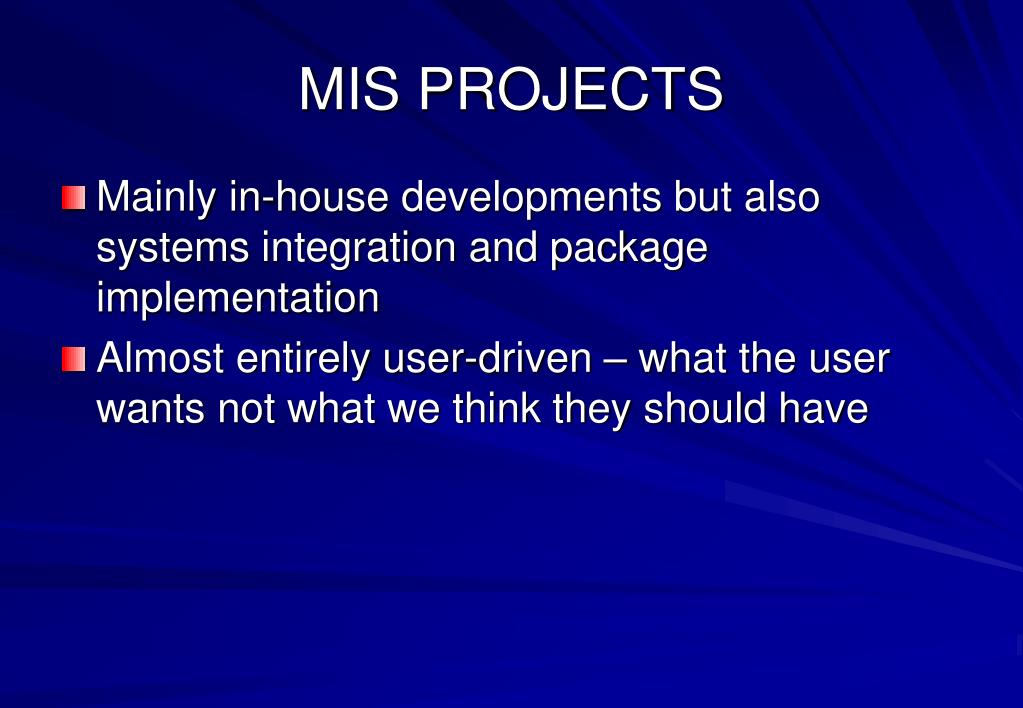 MIS PROJECTS

Mainly in-house developments but also systems integration and package implementation

Almost entirely user-driven – what the user wants not what we think they should have